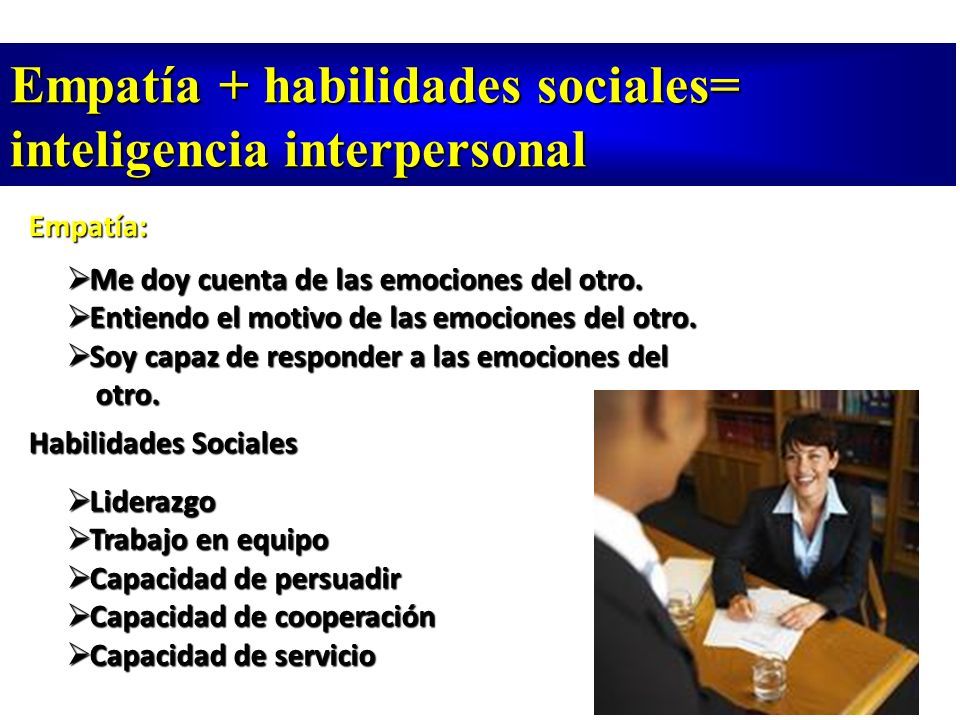 Empatía + habilidades sociales= inteligencia interpersonal

Empatía:

➢Me doy cuenta de las emociones del otro.
➢Entiendo el motivo de las emociones del otro.
➢Soy capaz de responder a las emociones del otro.

Habilidades Sociales

➢Liderazgo
➢Trabajo en equipo
➢Capacidad de persuadir
➢Capacidad de cooperación
➢Capacidad de servicio